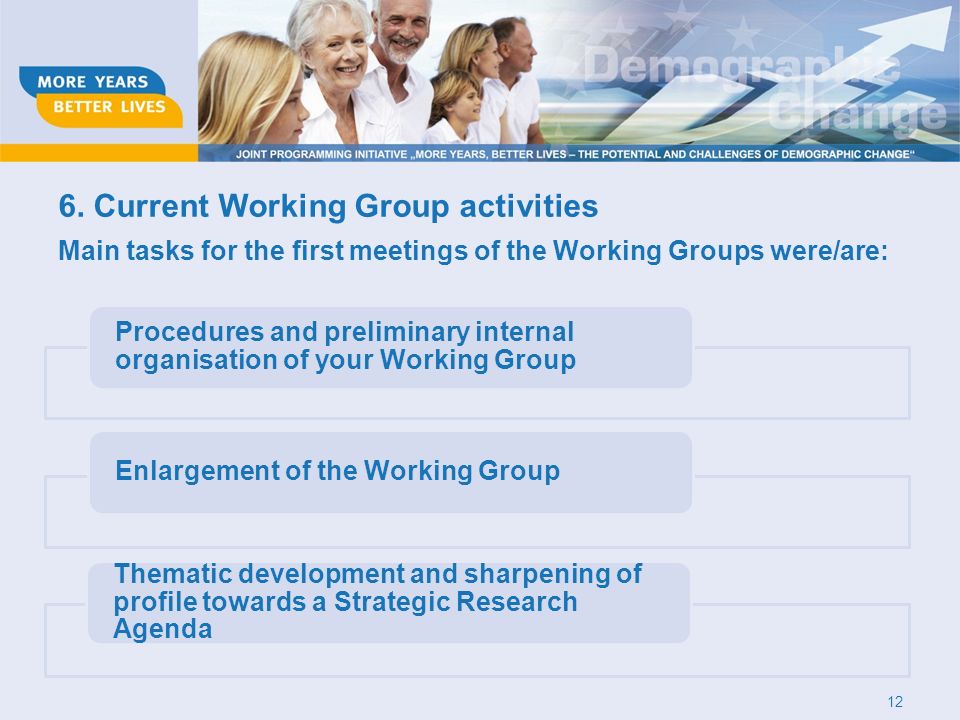 MORE YEARS
BETTER LIVES

Demographic Change

JOINT PROGRAMMING INITIATIVE „MORE YEARS, BETTER LIVES – THE POTENTIAL AND CHALLENGES OF DEMOGRAPHIC CHANGE“

6. Current Working Group activities

Main tasks for the first meetings of the Working Groups were/are:

Procedures and preliminary internal organisation of your Working Group

Enlargement of the Working Group

Thematic development and sharpening of profile towards a Strategic Research Agenda

12